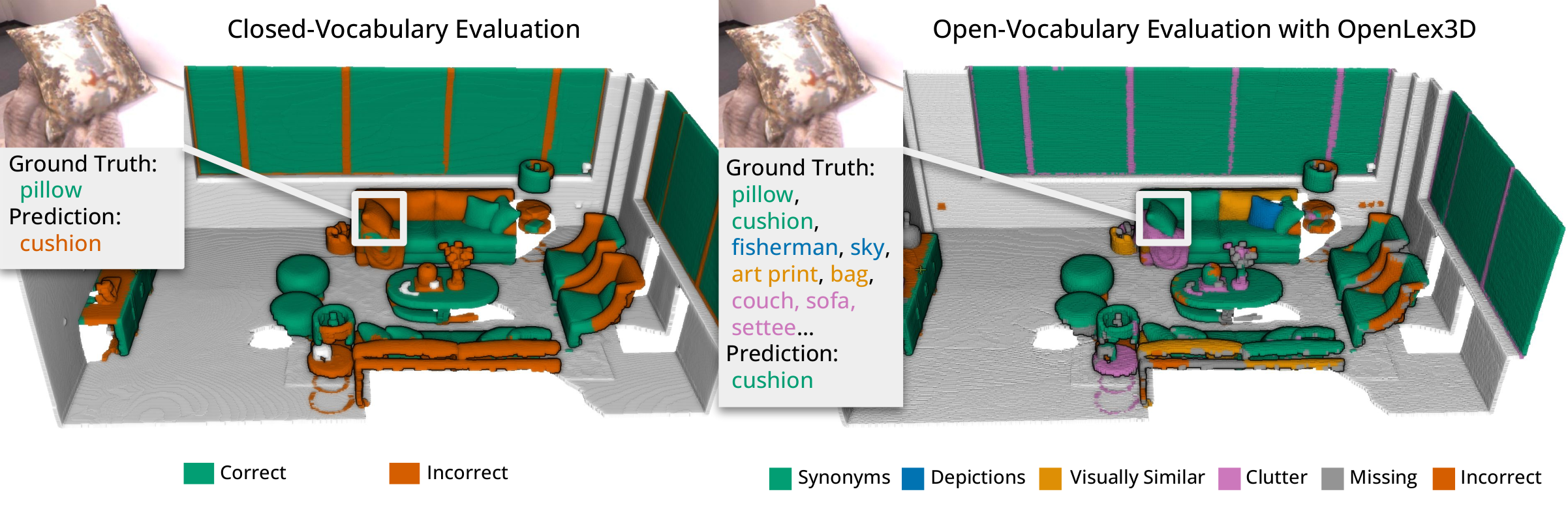 Closed-Vocabulary Evaluation

Ground Truth:
pillow
Prediction:
cushion

Correct Incorrect

Open-Vocabulary Evaluation with OpenLex3D

Ground Truth:
pillow,
cushion,
fisherman, sky,
art print, bag,
couch, sofa,
settee...
Prediction:
cushion

Synonyms Depictions Visually Similar Clutter Missing Incorrect